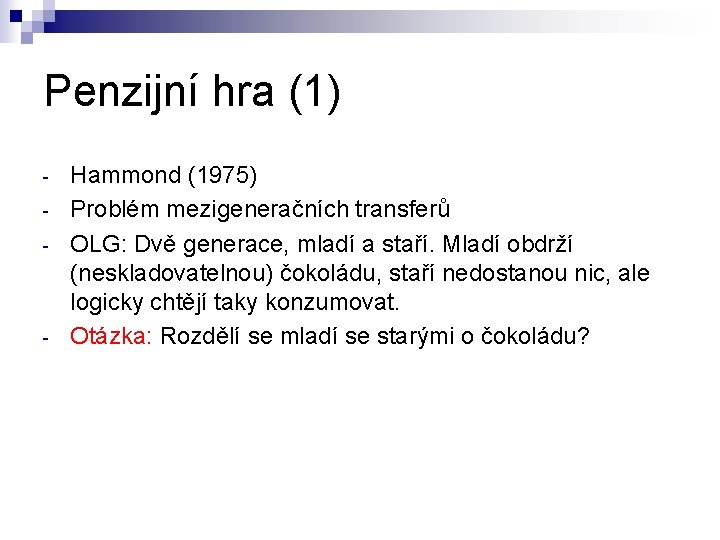 Penzijní hra (1)

- Hammond (1975)
- Problém mezigeneračních transferů
- OLG: Dvě generace, mladí a staří. Mladí obdrží (neskladovatelnou) čokoládu, staří nedostanou nic, ale logicky chtějí taky konzumovat.
- Otázka: Rozdělí se mladí se starými o čokoládu?